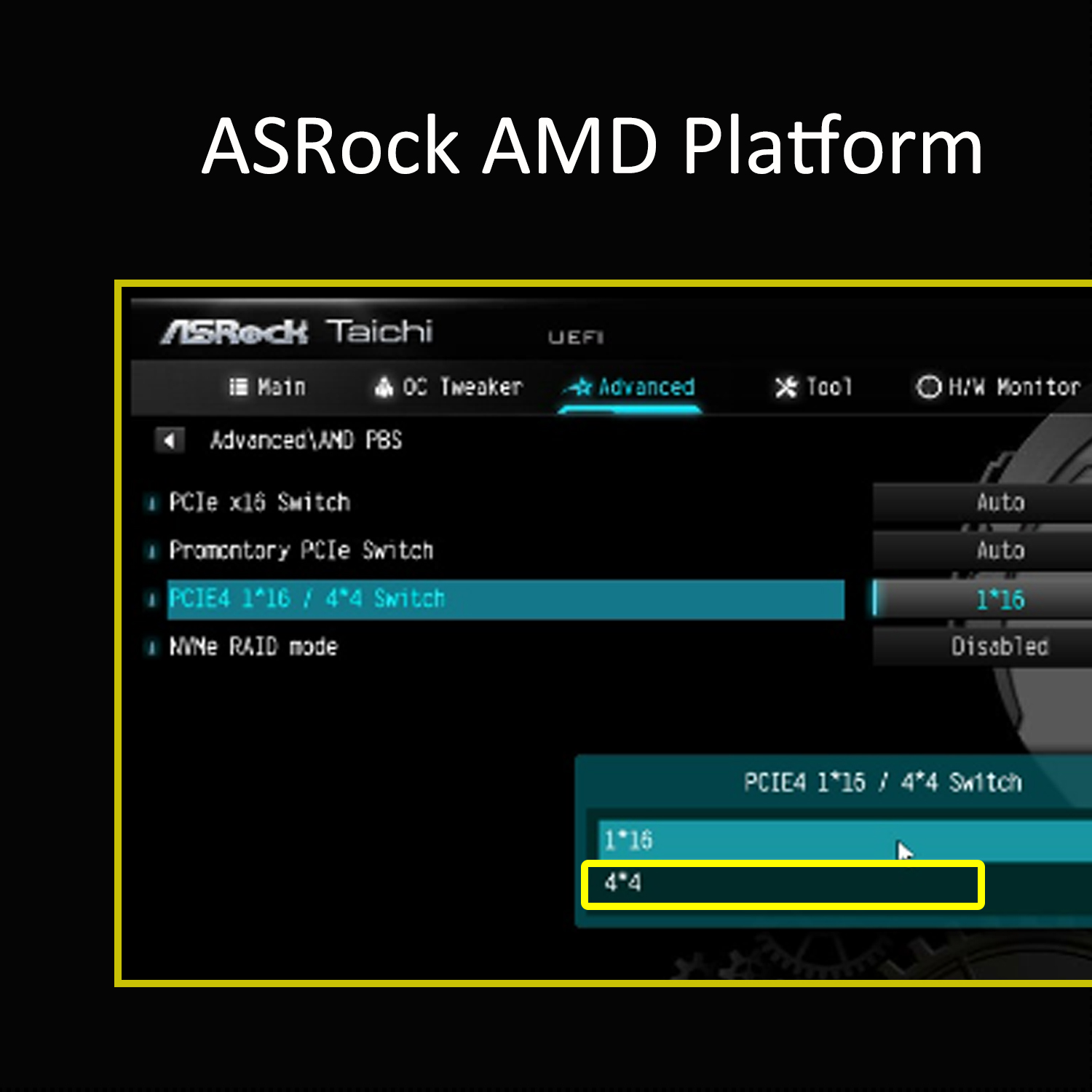 ASRock AMD Platform

ASRock Taichi UEFI

Main OC Tweaker Advanced Tool H/W Monitor

Advanced\AMD PBS

PCIe x16 Switch Auto

Promontory PCIe Switch Auto

PCIE4 1*16 / 4*4 Switch 1*16

NVMe RAID mode Disabled

PCIE4 1*16 / 4*4 Switch

1*16

4*4